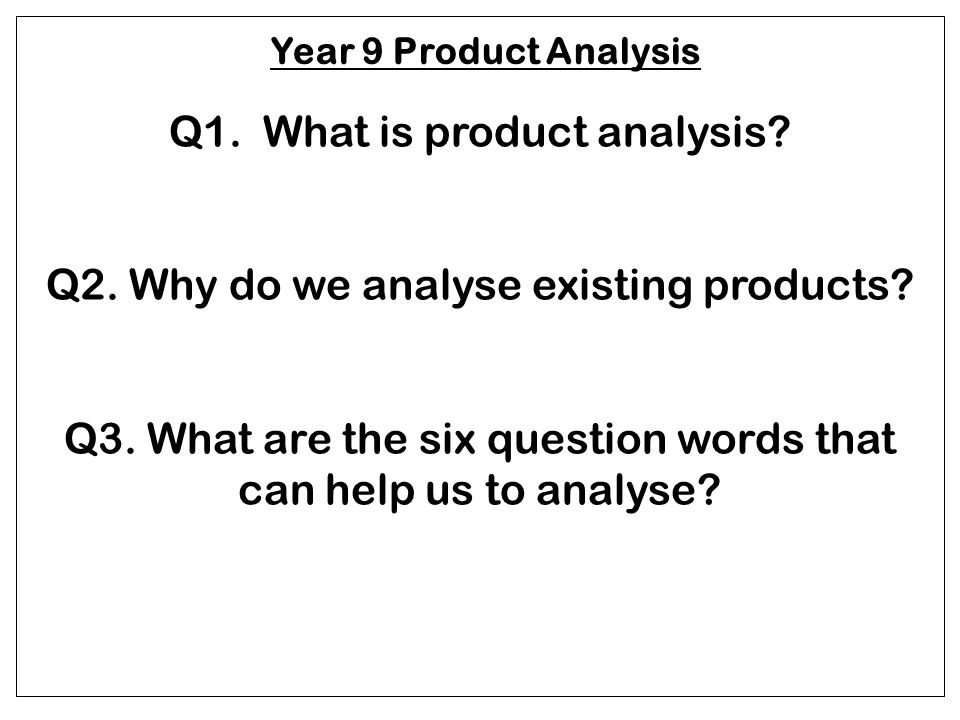 Year 9 Product Analysis

Q1. What is product analysis?

Q2. Why do we analyse existing products?

Q3. What are the six question words that can help us to analyse?